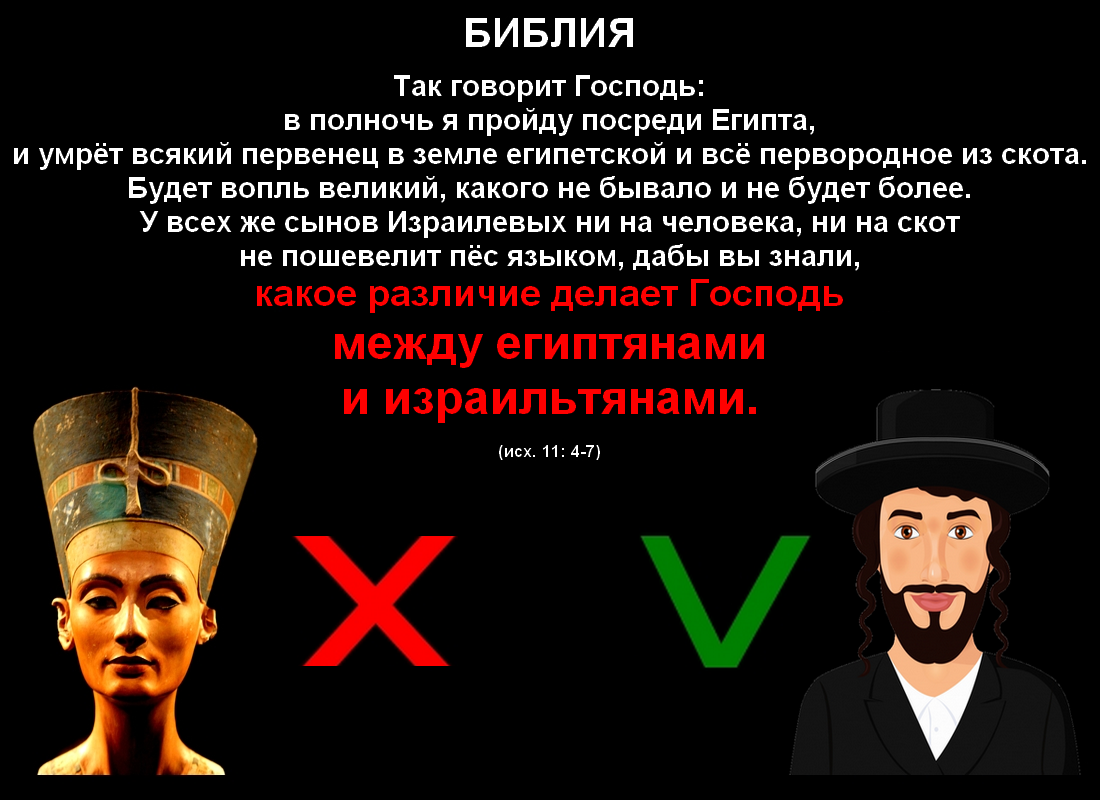 БИБЛИЯ

Так говорит Господь:
в полночь я пройду посреди Египта,
и умрёт всякий первенец в земле египетской и всё первородное из скота.
Будет вопль великий, какого не бывало и не будет более.
У всех же сынов Израилевых ни на человека, ни на скот
не пошевелит пёс языком, дабы вы знали,
какое различие делает Господь
между египтянами
и израильтянами.

(исх. 11: 4-7)

X

V